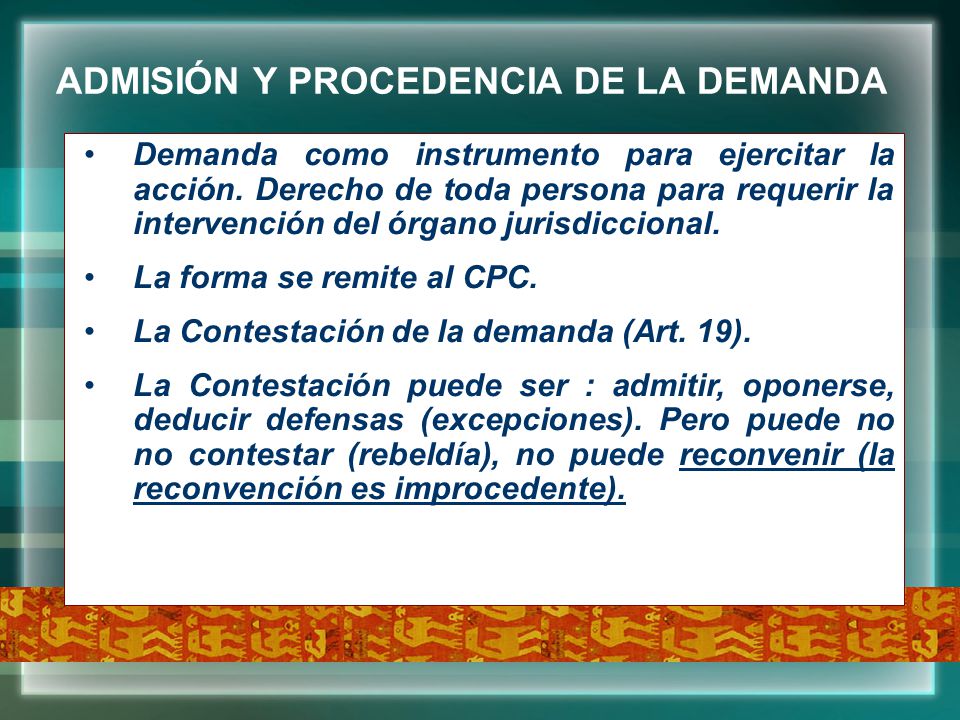 ADMISIÓN Y PROCEDENCIA DE LA DEMANDA

• Demanda como instrumento para ejercitar la acción. Derecho de toda persona para requerir la intervención del órgano jurisdiccional.

• La forma se remite al CPC.

• La Contestación de la demanda (Art. 19).

• La Contestación puede ser : admitir, oponerse, deducir defensas (excepciones). Pero puede no no contestar (rebeldía), no puede reconvenir (la reconvención es improcedente).